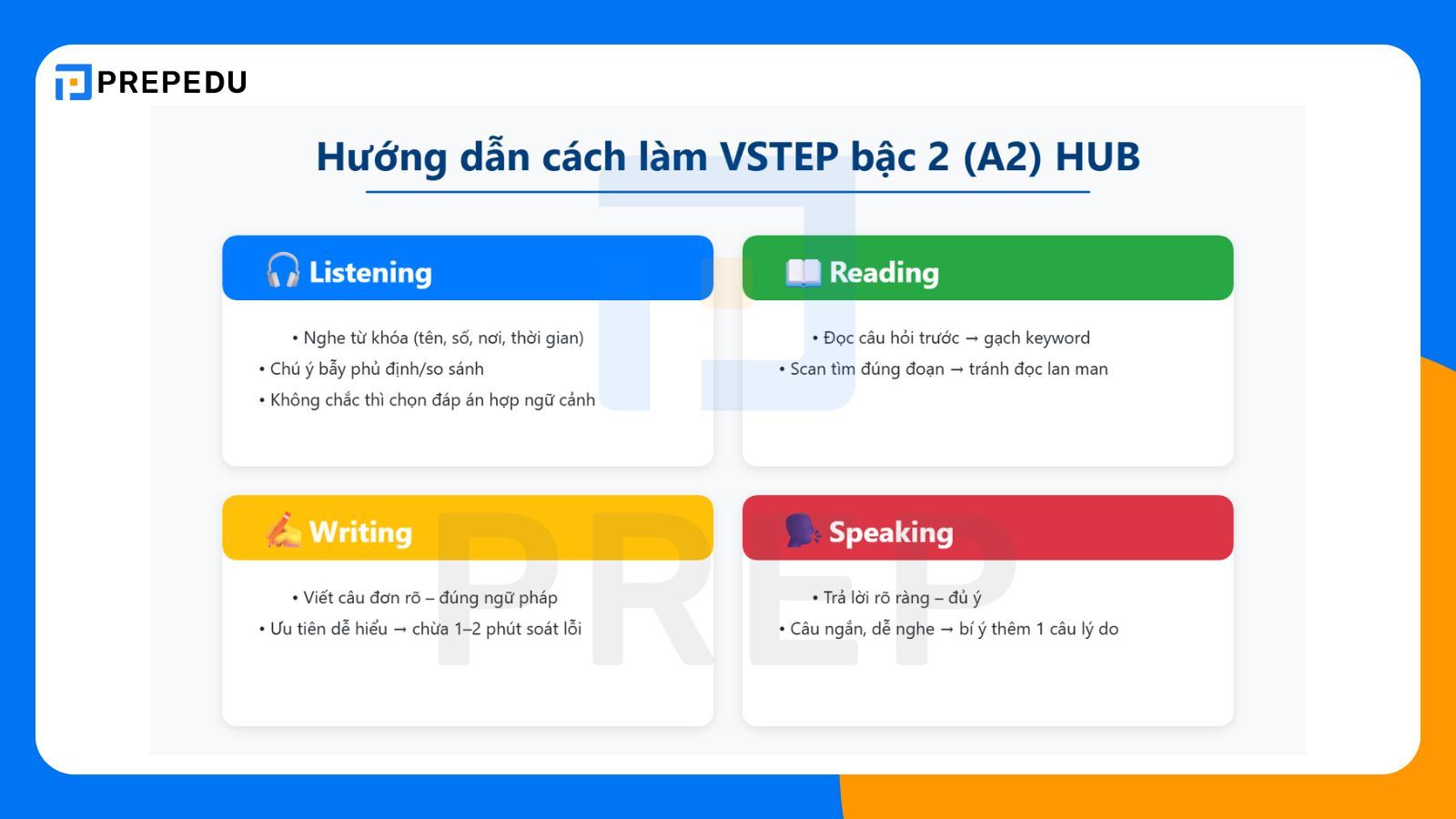 PREPEDU

Hướng dẫn cách làm VSTEP bậc 2 (A2) HUB

Listening

• Nghe từ khóa (tên, số, nơi, thời gian)
• Chú ý bẫy phủ định/so sánh
• Không chắc thì chọn đáp án hợp ngữ cảnh

Reading

• Đọc câu hỏi trước → gạch keyword
• Scan tìm đúng đoạn → tránh đọc lan man

Writing

• Viết câu đơn rõ – đúng ngữ pháp
• Ưu tiên dễ hiểu → chừa 1–2 phút soát lỗi

Speaking

• Trả lời rõ ràng – đủ ý
• Câu ngắn, dễ nghe → bí ý thêm 1 câu lý do

PREP